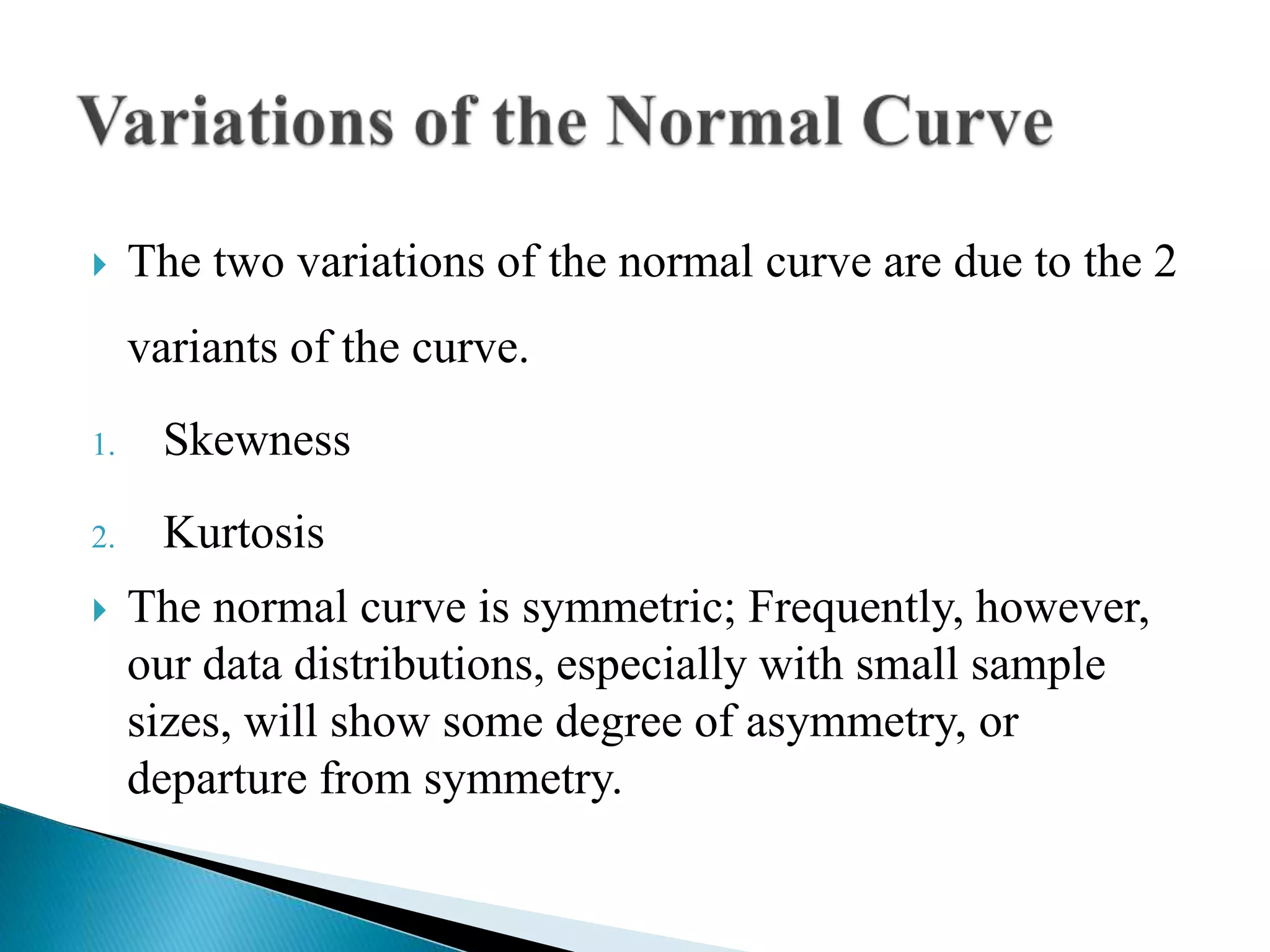 Variations of the Normal Curve

The two variations of the normal curve are due to the 2 variants of the curve.

1. Skewness
2. Kurtosis

The normal curve is symmetric; Frequently, however, our data distributions, especially with small sample sizes, will show some degree of asymmetry, or departure from symmetry.